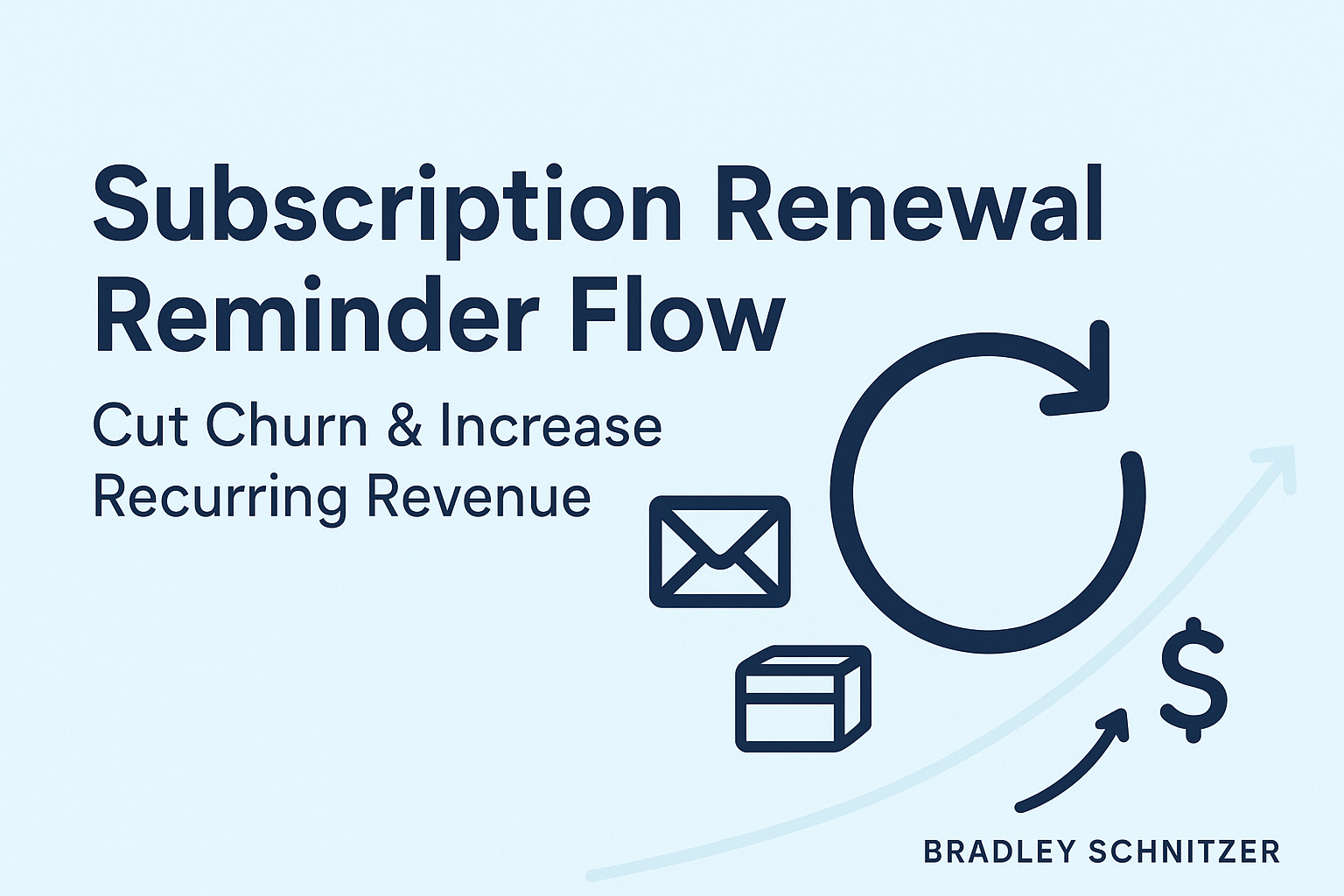 Subscription Renewal Reminder Flow

Cut Churn & Increase Recurring Revenue

$

BRADLEY SCHNITZER